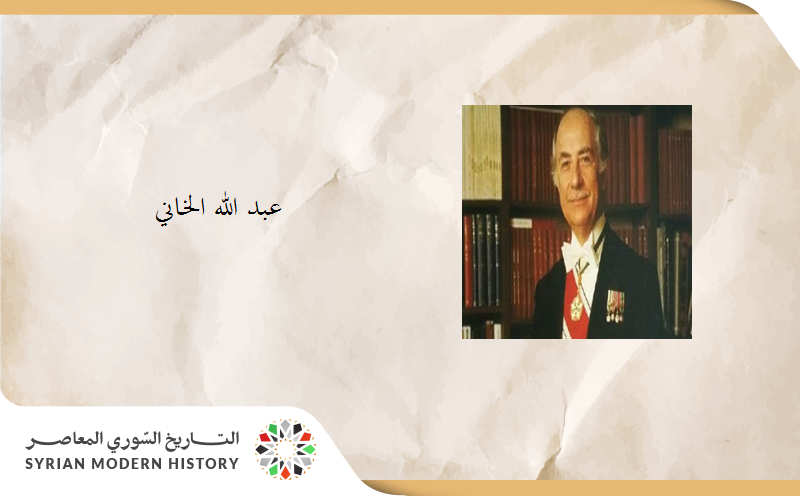 عبد الله الخاني

التاريخ السّوري المعاصر
SYRIAN MODERN HISTORY